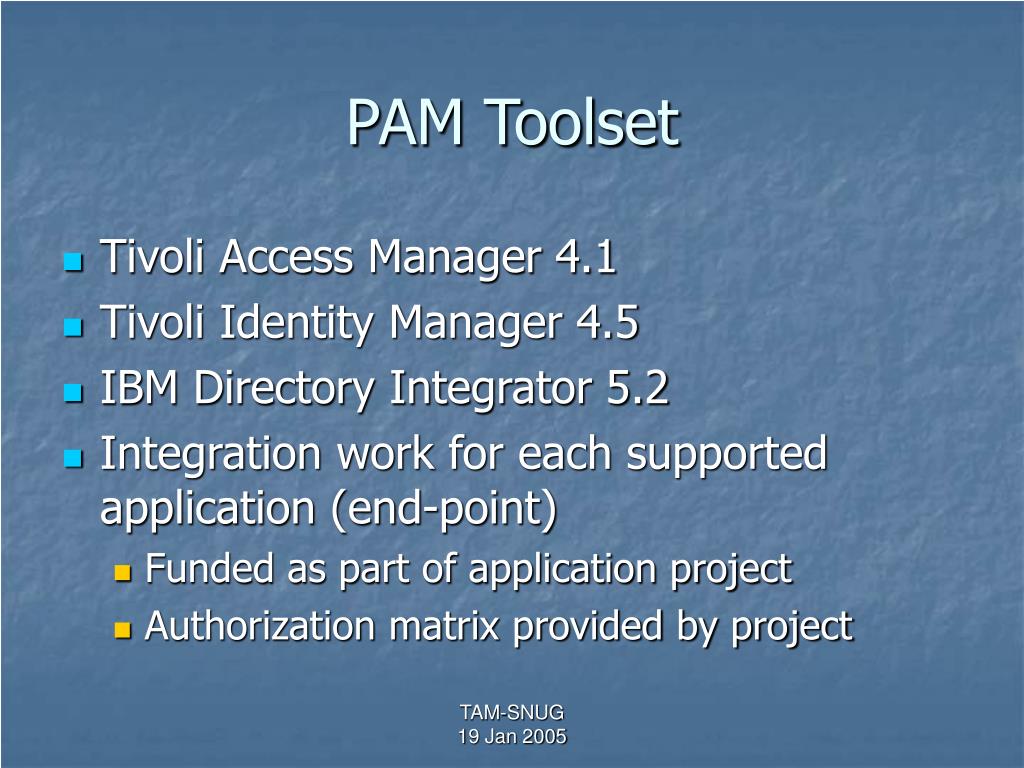 PAM Toolset

- Tivoli Access Manager 4.1
- Tivoli Identity Manager 4.5
- IBM Directory Integrator 5.2
- Integration work for each supported application (end-point)
  - Funded as part of application project
  - Authorization matrix provided by project

TAM-SNUG
19 Jan 2005